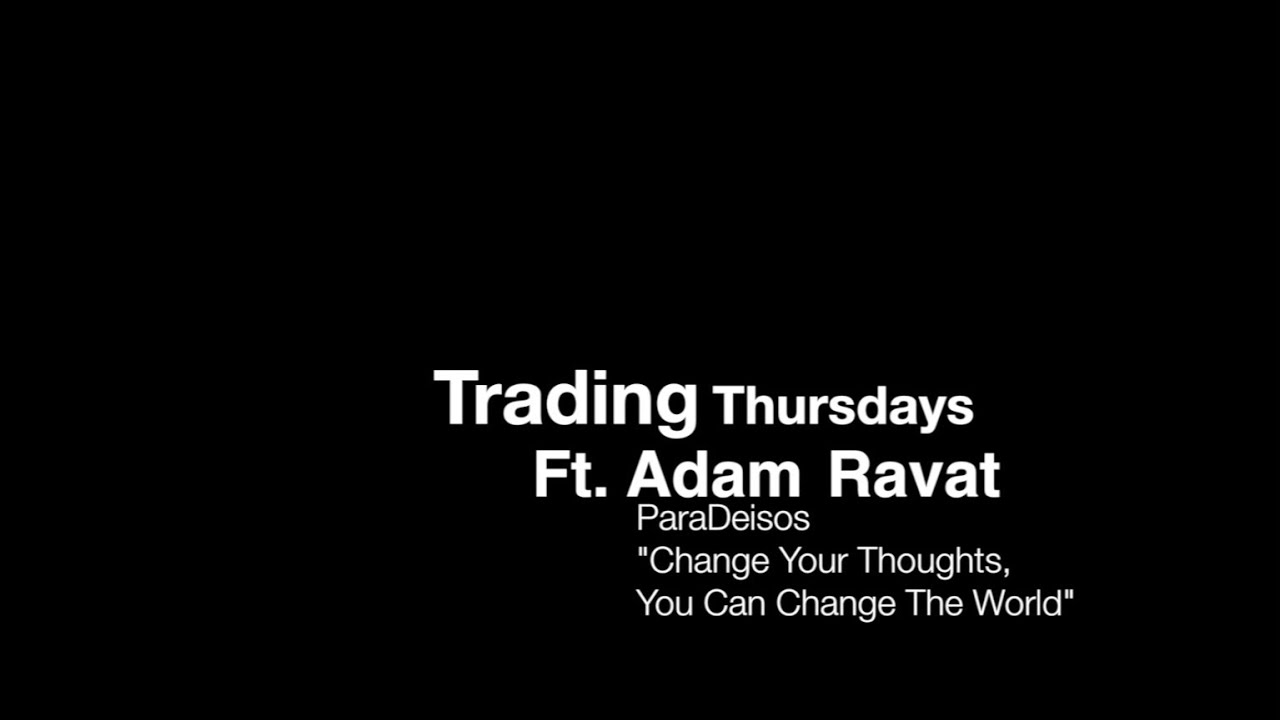 Trading Thursdays
Ft. Adam Ravat

ParaDeisos
"Change Your Thoughts,
You Can Change The World"